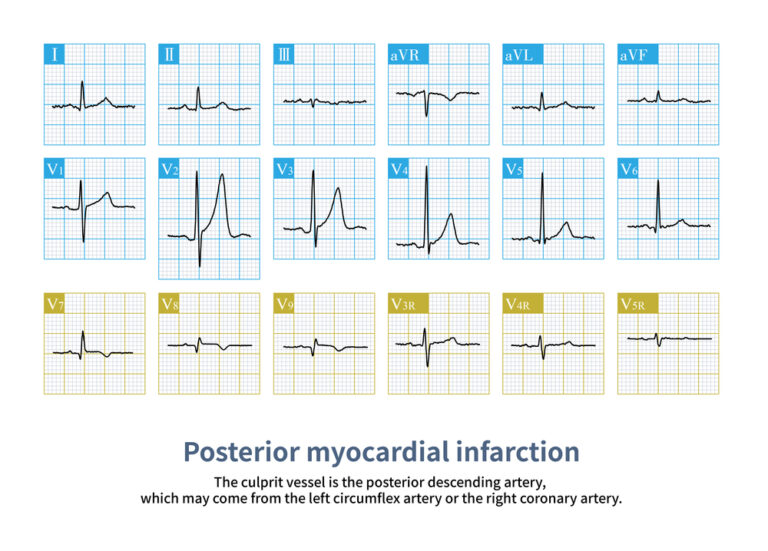 Ⅰ

Ⅱ

Ⅲ

aVR

aVL

aVF

V1

V2

V3

V4

V5

V6

V7

V8

V9

V3R

V4R

V5R

Posterior myocardial infarction

The culprit vessel is the posterior descending artery, which may come from the left circumflex artery or the right coronary artery.